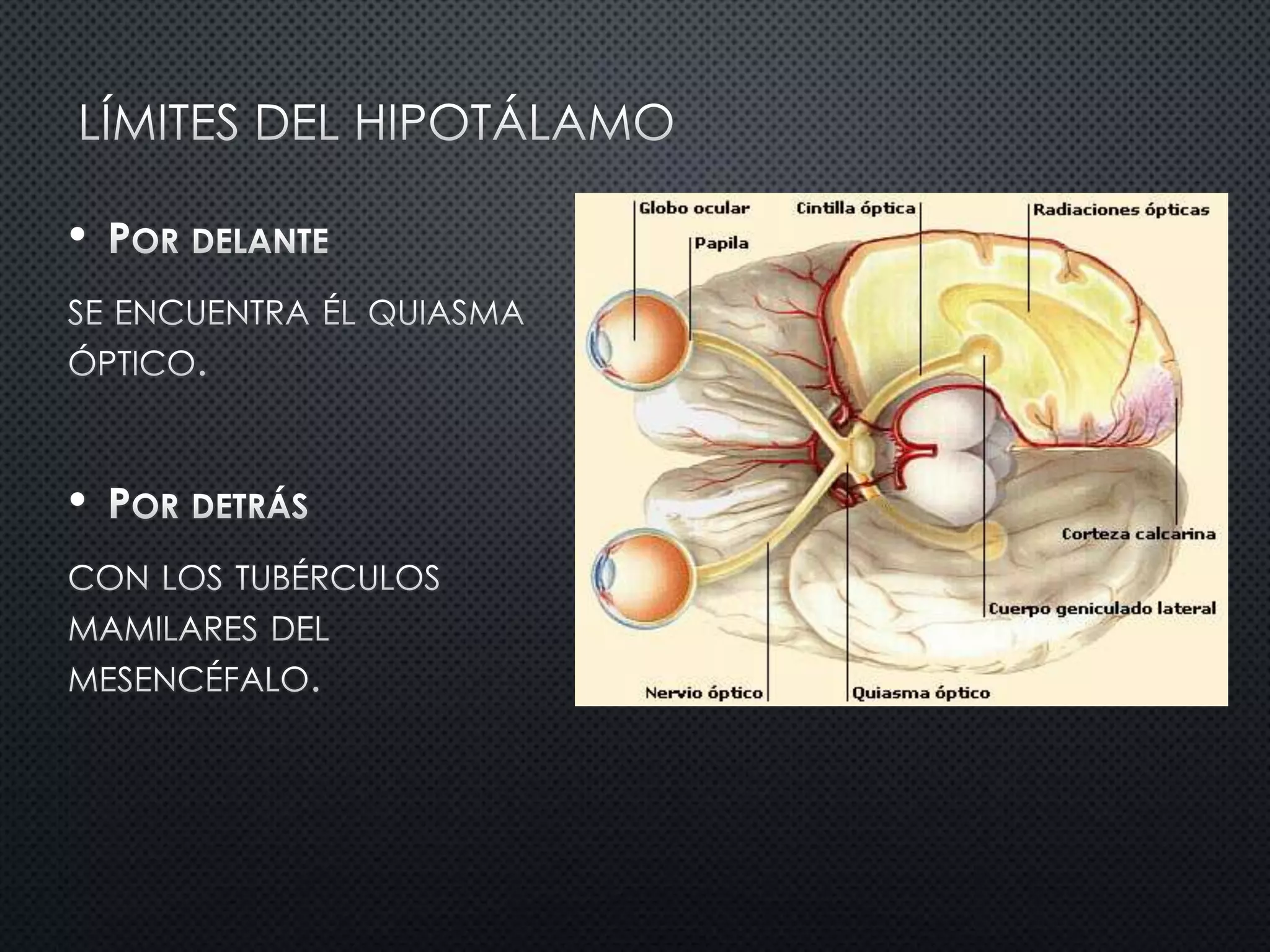 LÍMITES DEL HIPOTÁLAMO

• POR DELANTE

SE ENCUENTRA ÉL QUIASMA ÓPTICO.

• POR DETRÁS

CON LOS TUBÉRCULOS MAMILARES DEL MESENCÉFALO.

Globo ocular
Papila
Cintilla óptica
Radiaciones ópticas
Corteza calcarina
Cuerpo geniculado lateral
Nervio óptico
Quiasma óptico